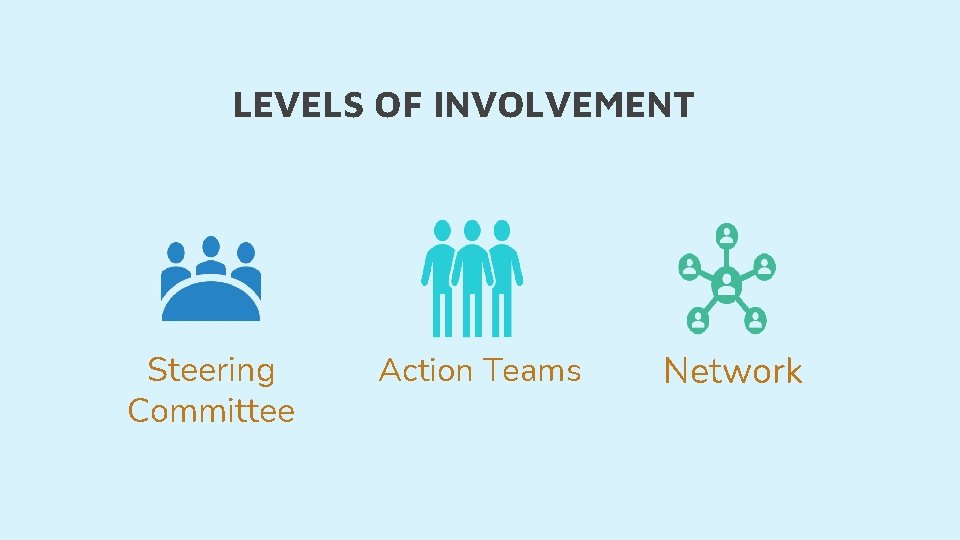 LEVELS OF INVOLVEMENT

Steering Committee

Action Teams

Network